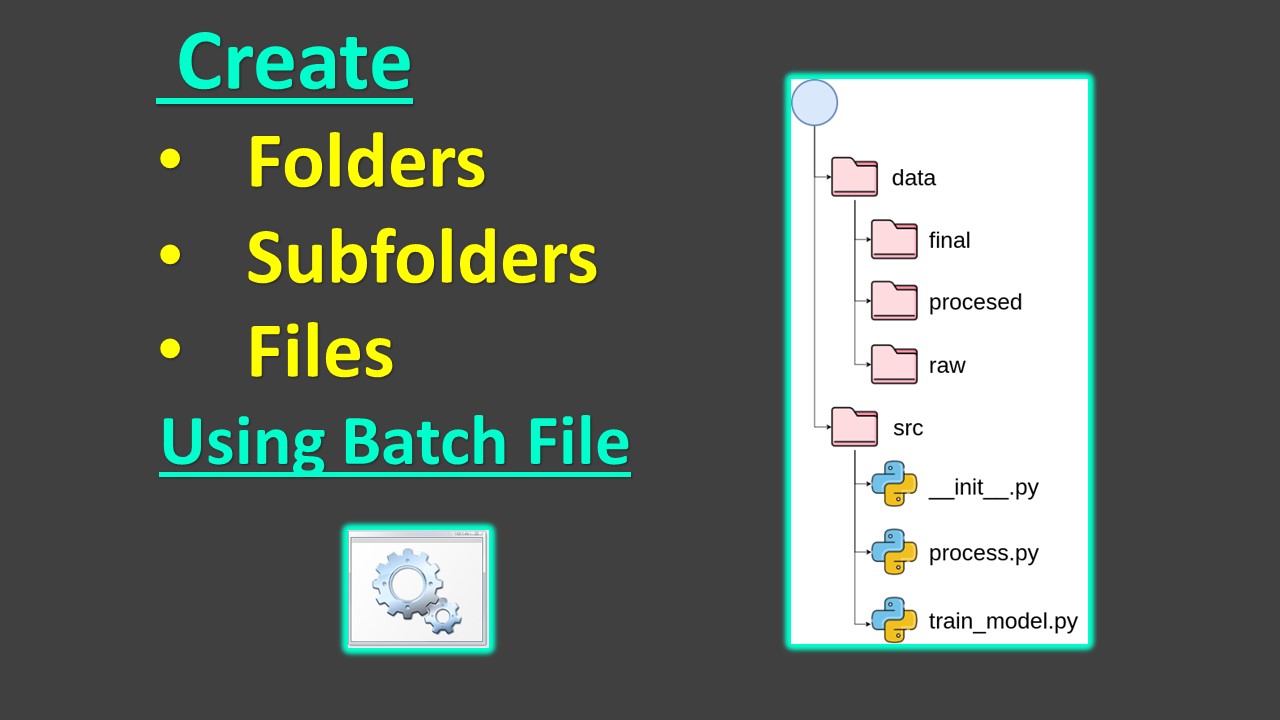 Create
• Folders
• Subfolders
• Files
Using Batch File

data
final
procesed
raw
src
\_\_init\_\_.py
process.py
train_model.py